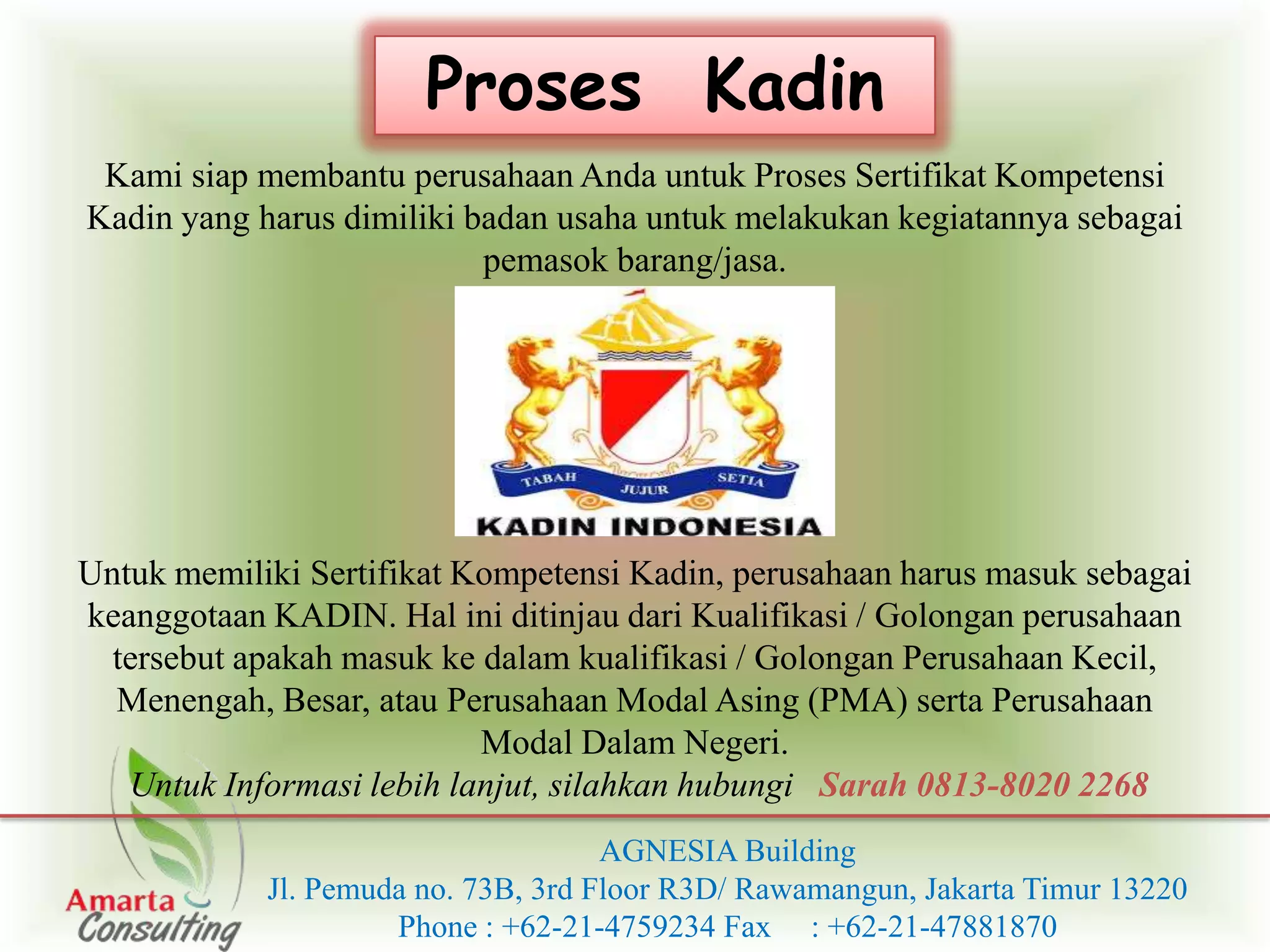 Proses Kadin

Kami siap membantu perusahaan Anda untuk Proses Sertifikat Kompetensi Kadin yang harus dimiliki badan usaha untuk melakukan kegiatannya sebagai pemasok barang/jasa.

TABAH JUJUR SETIA
KADIN INDONESIA

Untuk memiliki Sertifikat Kompetensi Kadin, perusahaan harus masuk sebagai keanggotaan KADIN. Hal ini ditinjau dari Kualifikasi / Golongan perusahaan tersebut apakah masuk ke dalam kualifikasi / Golongan Perusahaan Kecil, Menengah, Besar, atau Perusahaan Modal Asing (PMA) serta Perusahaan Modal Dalam Negeri.

Untuk Informasi lebih lanjut, silahkan hubungi Sarah 0813-8020 2268

Amarta Consulting

AGNESIA Building
Jl. Pemuda no. 73B, 3rd Floor R3D/ Rawamangun, Jakarta Timur 13220
Phone : +62-21-4759234 Fax : +62-21-47881870